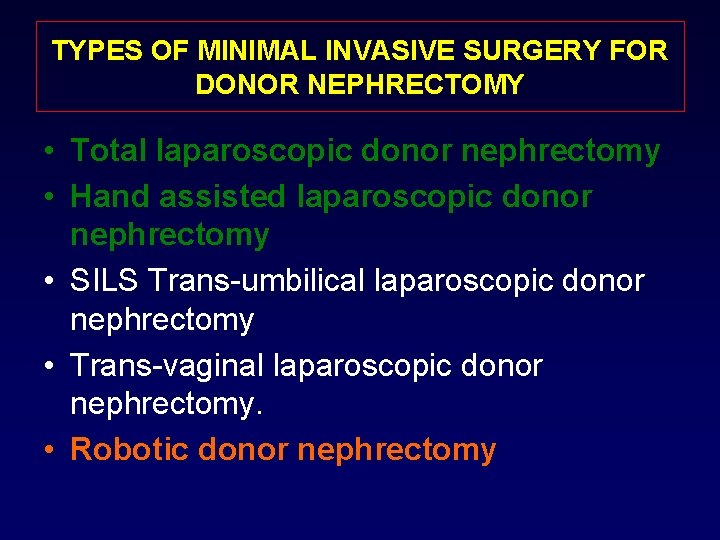 TYPES OF MINIMAL INVASIVE SURGERY FOR DONOR NEPHRECTOMY

• Total laparoscopic donor nephrectomy
• Hand assisted laparoscopic donor nephrectomy
• SILS Trans-umbilical laparoscopic donor nephrectomy
• Trans-vaginal laparoscopic donor nephrectomy.
• Robotic donor nephrectomy